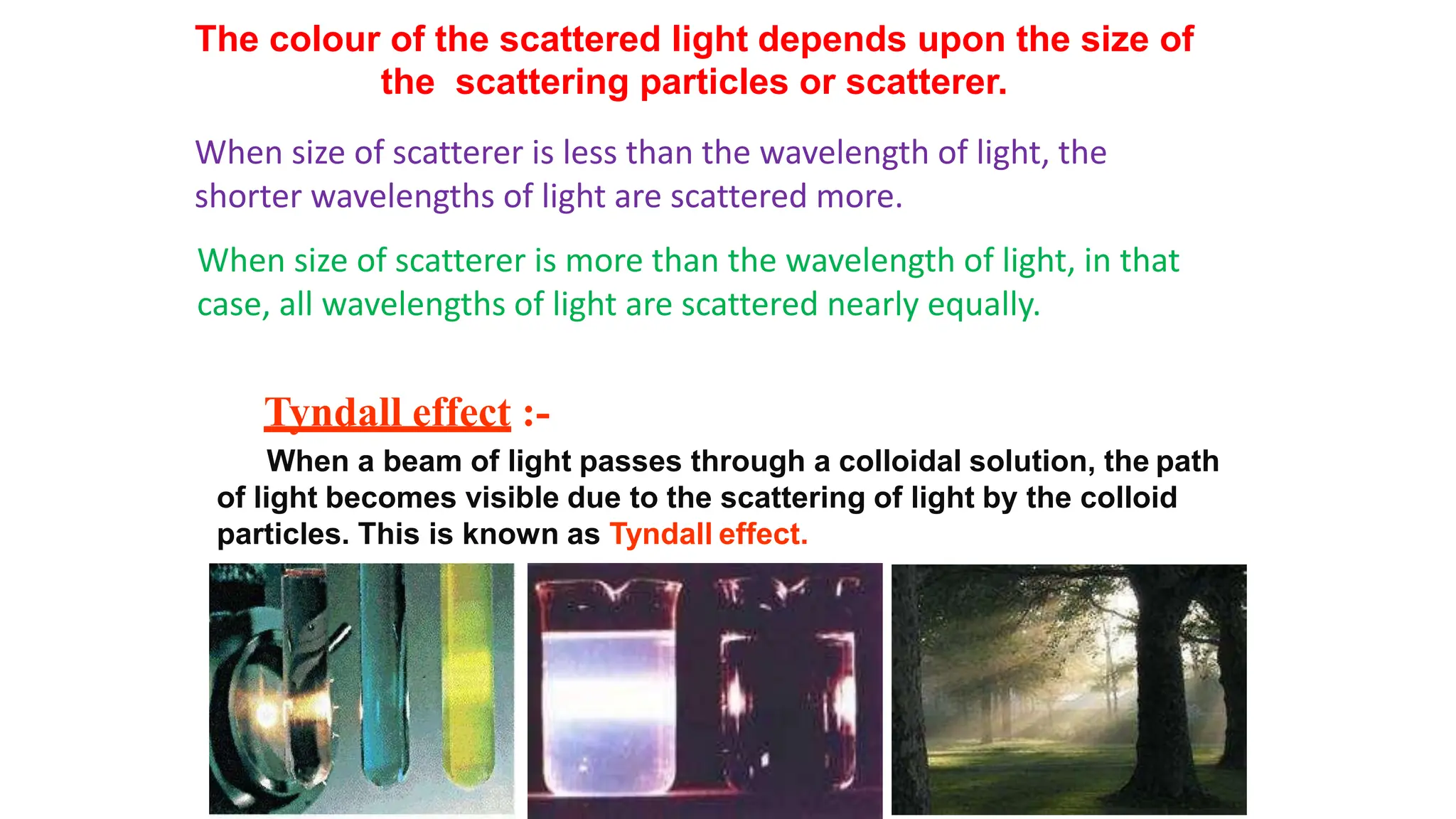 The colour of the scattered light depends upon the size of the scattering particles or scatterer.

When size of scatterer is less than the wavelength of light, the shorter wavelengths of light are scattered more.

When size of scatterer is more than the wavelength of light, in that case, all wavelengths of light are scattered nearly equally.

Tyndall effect :-

When a beam of light passes through a colloidal solution, the path of light becomes visible due to the scattering of light by the colloid particles. This is known as Tyndall effect.